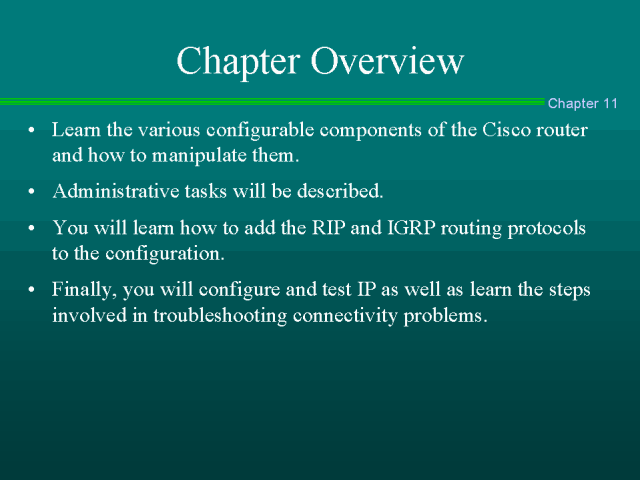 Chapter Overview

Chapter 11

• Learn the various configurable components of the Cisco router and how to manipulate them.

• Administrative tasks will be described.

• You will learn how to add the RIP and IGRP routing protocols to the configuration.

• Finally, you will configure and test IP as well as learn the steps involved in troubleshooting connectivity problems.